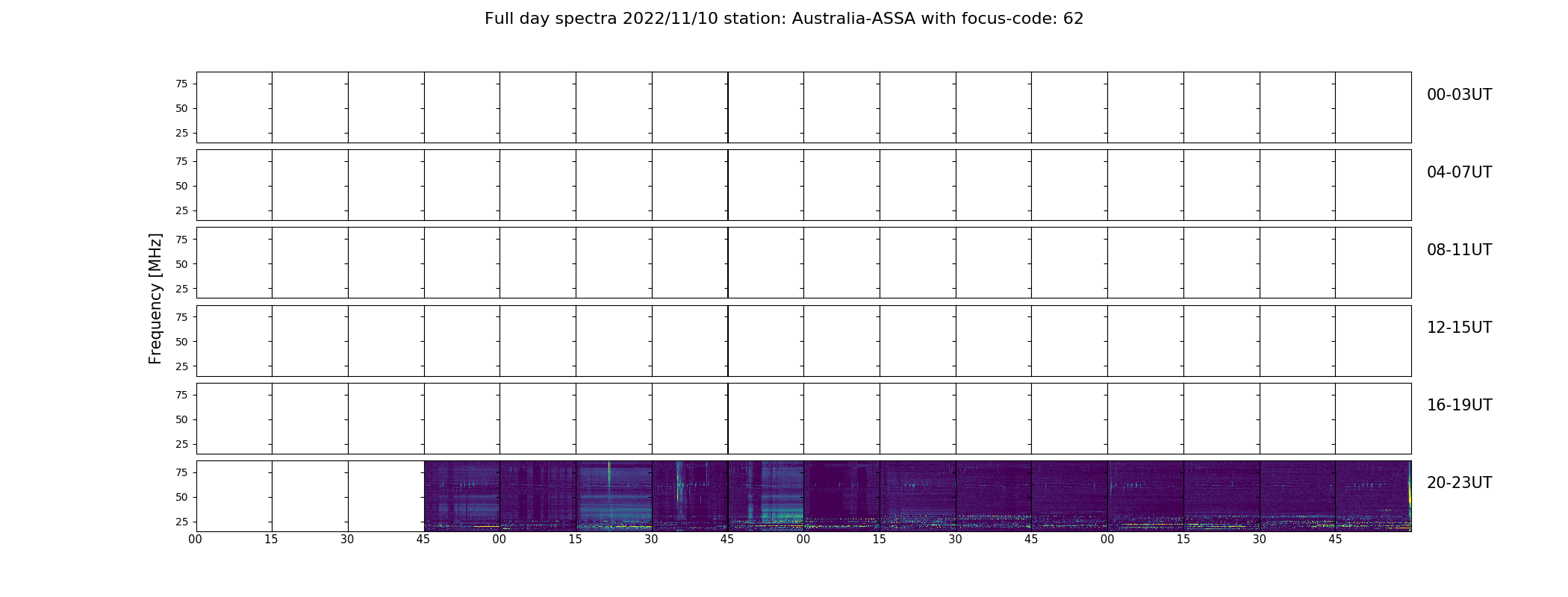 Full day spectra 2022/11/10 station: Australia-ASSA with focus-code: 62

Frequency [MHz]

75
50
25
00-03UT

75
50
25
04-07UT

75
50
25
08-11UT

75
50
25
12-15UT

75
50
25
16-19UT

75
50
25
20-23UT

00 15 30 45 00 15 30 45 00 15 30 45 00 15 30 45